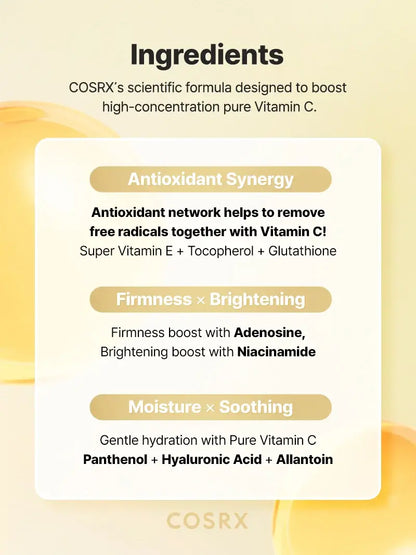 Ingredients

COSRX's scientific formula designed to boost high-concentration pure Vitamin C.

Antioxidant Synergy

Antioxidant network helps to remove free radicals together with Vitamin C!
Super Vitamin E + Tocopherol + Glutathione

Firmness × Brightening

Firmness boost with Adenosine,
Brightening boost with Niacinamide

Moisture × Soothing

Gentle hydration with Pure Vitamin C
Panthenol + Hyaluronic Acid + Allantoin

COSRX